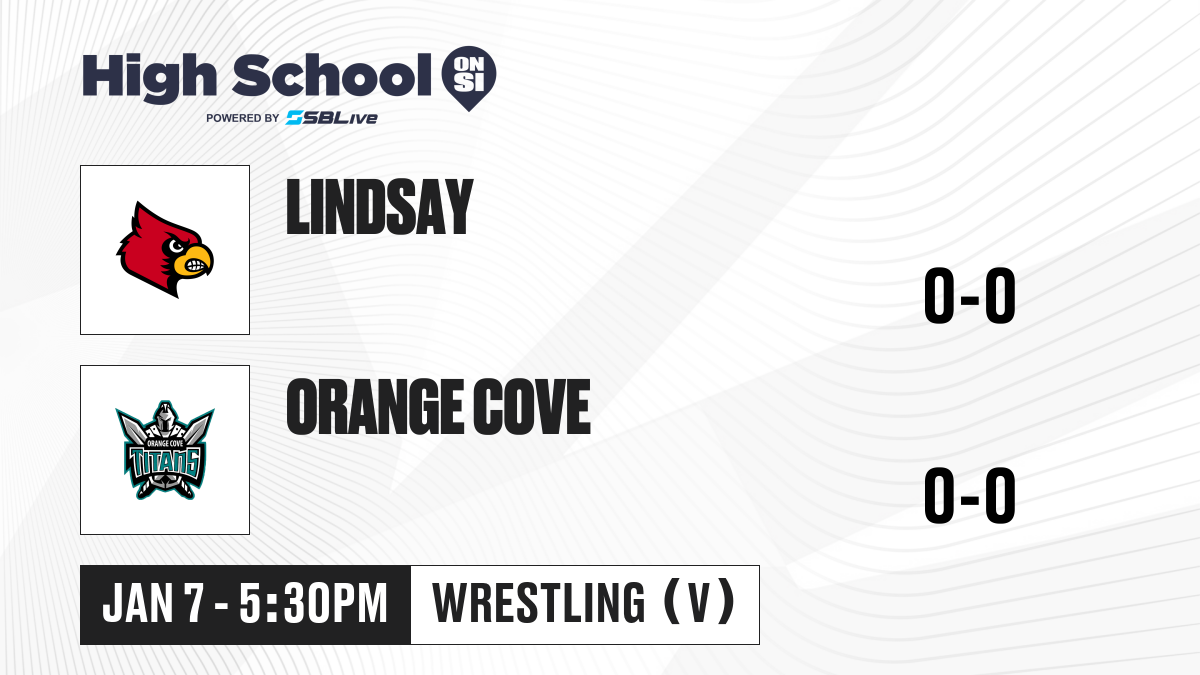 High School ON SI
POWERED BY SBLive

LINDSAY
0-0

ORANGE COVE TITANS

ORANGE COVE
0-0

JAN 7 - 5:30PM
WRESTLING (V)